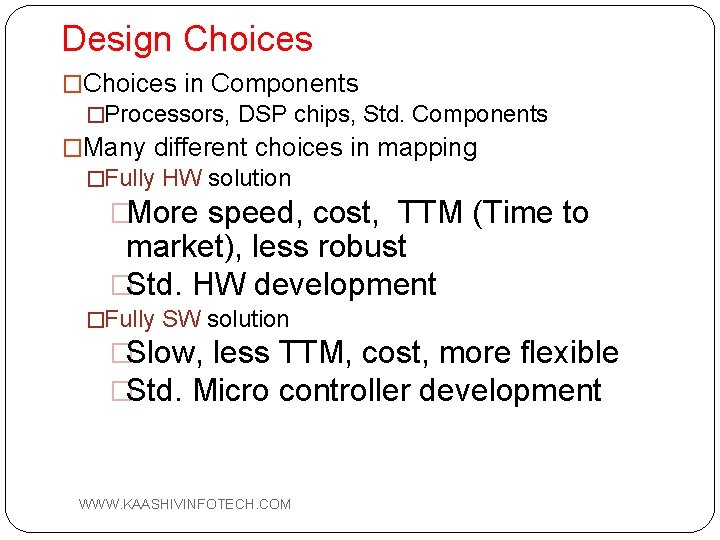 Design Choices

□Choices in Components

□Processors, DSP chips, Std. Components

□Many different choices in mapping

□Fully HW solution

□More speed, cost, TTM (Time to market), less robust

□Std. HW development

□Fully SW solution

□Slow, less TTM, cost, more flexible

□Std. Micro controller development

WWW.KAASHIVINFOTECH.COM